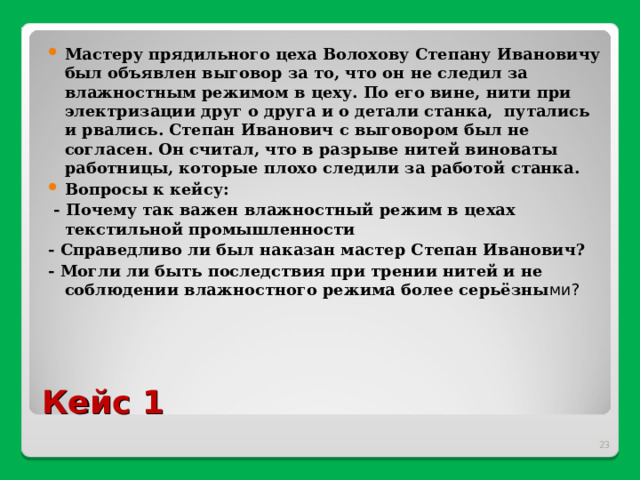 Мастеру прядильного цеха Волохову Степану Ивановичу был объявлен выговор за то, что он не следил за влажностным режимом в цеху. По его вине, нити при электризации друг о друга и о детали станка, путались и рвались. Степан Иванович с выговором был не согласен. Он считал, что в разрыве нитей виноваты работницы, которые плохо следили за работой станка.

Вопросы к кейсу:

- Почему так важен влажностный режим в цехах текстильной промышленности

- Справедливо ли был наказан мастер Степан Иванович?

- Могли ли быть последствия при трении нитей и не соблюдении влажностного режима более серьёзными?

Кейс 1

23